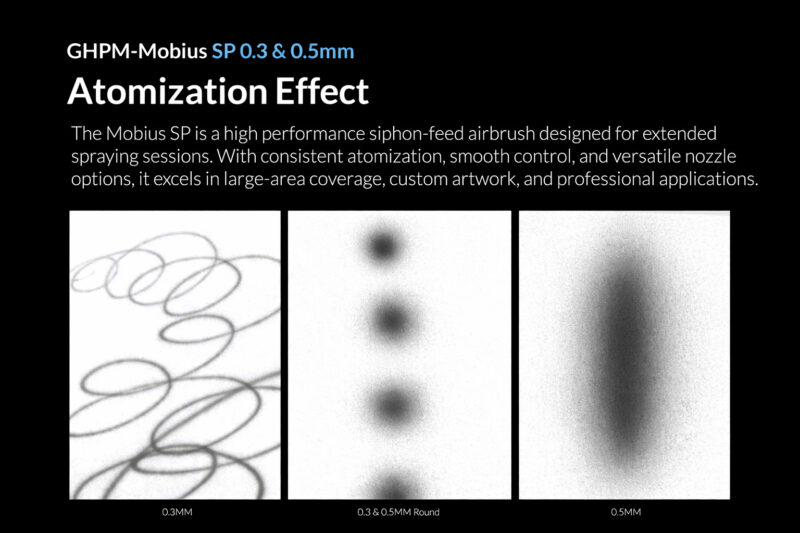 GHPM-Mobius SP 0.3 & 0.5mm

Atomization Effect

The Mobius SP is a high performance siphon-feed airbrush designed for extended spraying sessions. With consistent atomization, smooth control, and versatile nozzle options, it excels in large-area coverage, custom artwork, and professional applications.

0.3MM

0.3 & 0.5MM Round

0.5MM